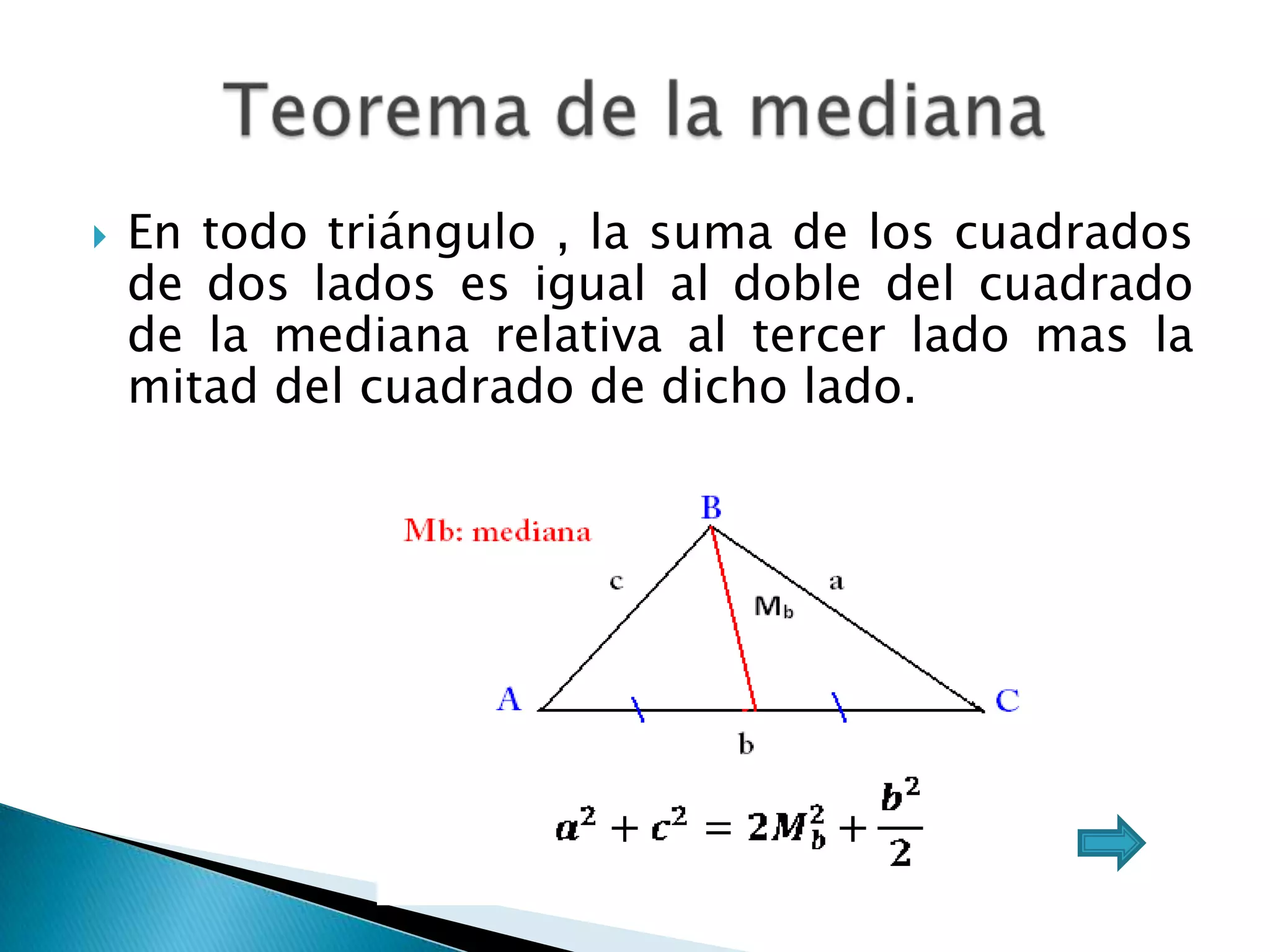 Teorema de la mediana

En todo triángulo , la suma de los cuadrados de dos lados es igual al doble del cuadrado de la mediana relativa al tercer lado mas la mitad del cuadrado de dicho lado.

Mb: mediana

B

c

a

$M_b$

A

C

b

$a^2 + c^2 = 2M_b^2 + \frac{b^2}{2}$